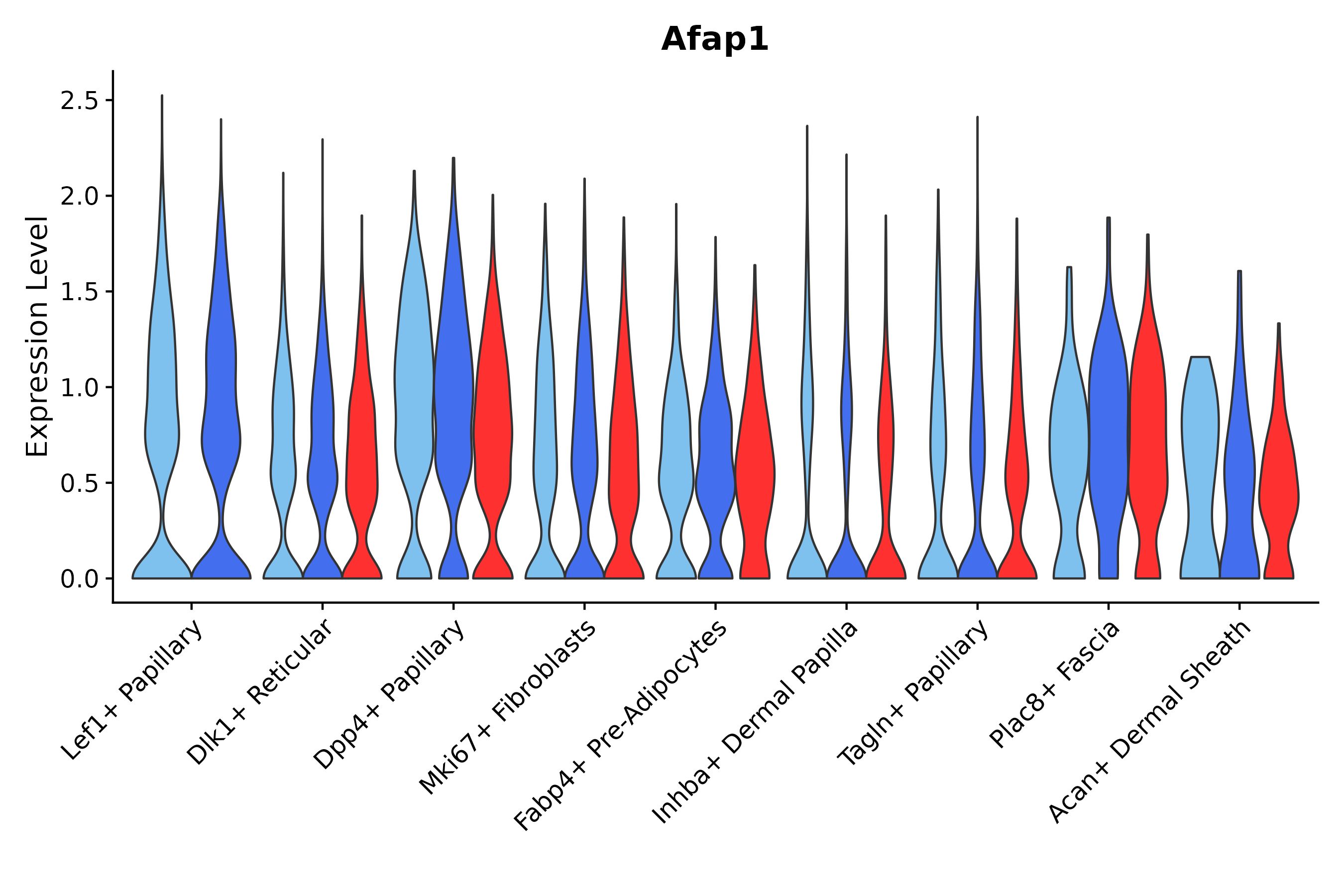 Afap1

Expression Level

2.5
2.0
1.5
1.0
0.5
0.0

Lef1+ Papillary
Dlk1+ Reticular
Dpp4+ Papillary
Mki67+ Fibroblasts
Fabp4+ Pre-Adipocytes
Inhba+ Dermal Papilla
Tagln+ Papillary
Plac8+ Fascia
Acan+ Dermal Sheath